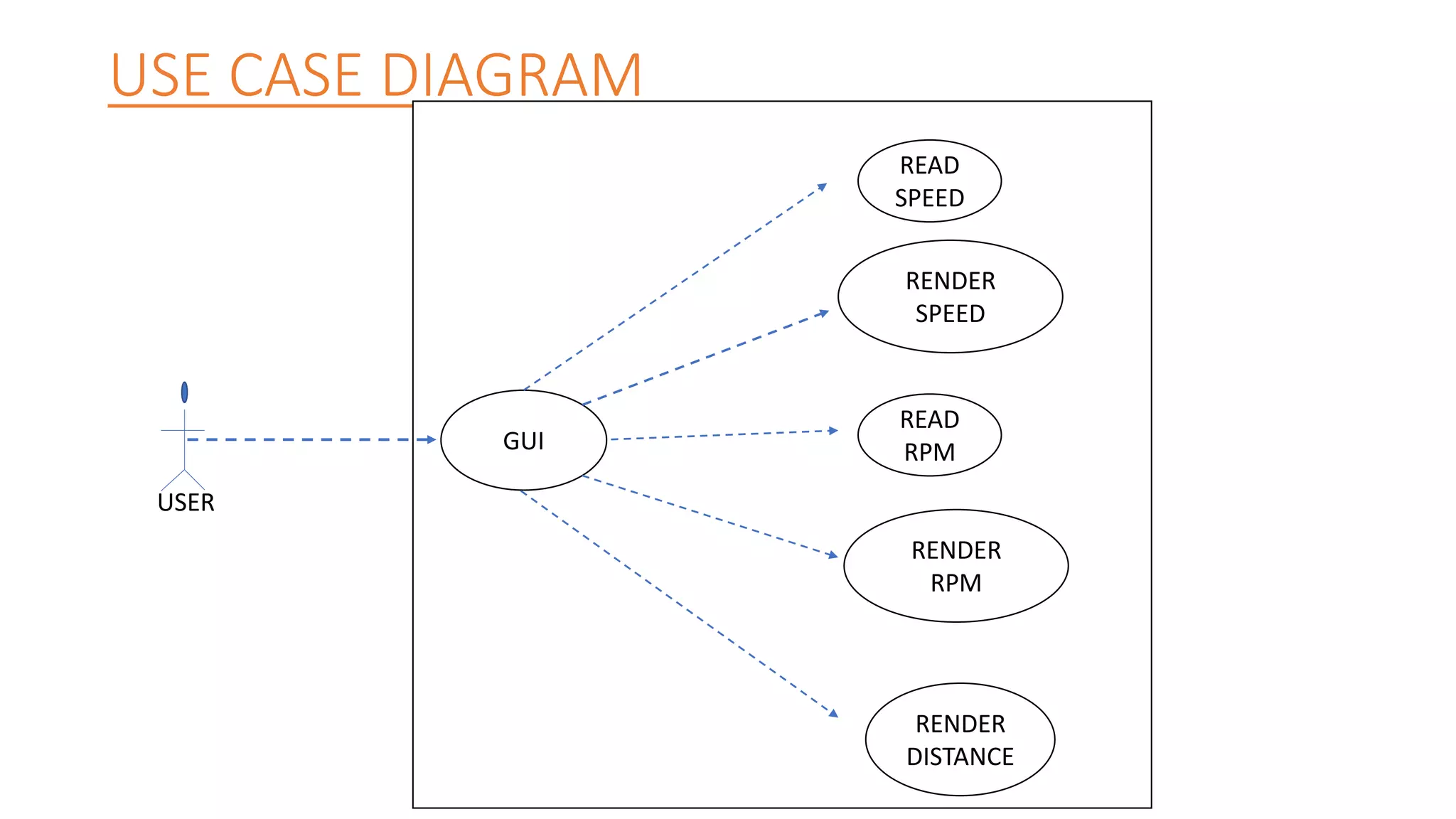 USE CASE DIAGRAM

USER

GUI

READ SPEED

RENDER SPEED

READ RPM

RENDER RPM

RENDER DISTANCE